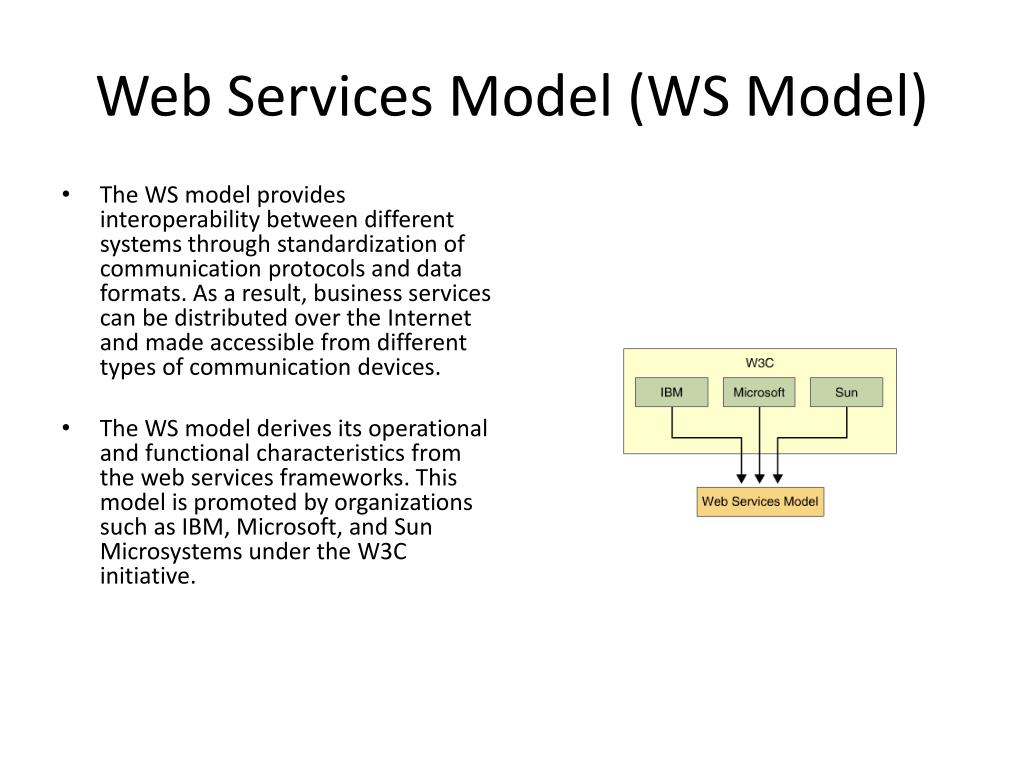 Web Services Model (WS Model)

• The WS model provides interoperability between different systems through standardization of communication protocols and data formats. As a result, business services can be distributed over the Internet and made accessible from different types of communication devices.

• The WS model derives its operational and functional characteristics from the web services frameworks. This model is promoted by organizations such as IBM, Microsoft, and Sun Microsystems under the W3C initiative.

W3C

IBM

Microsoft

Sun

Web Services Model